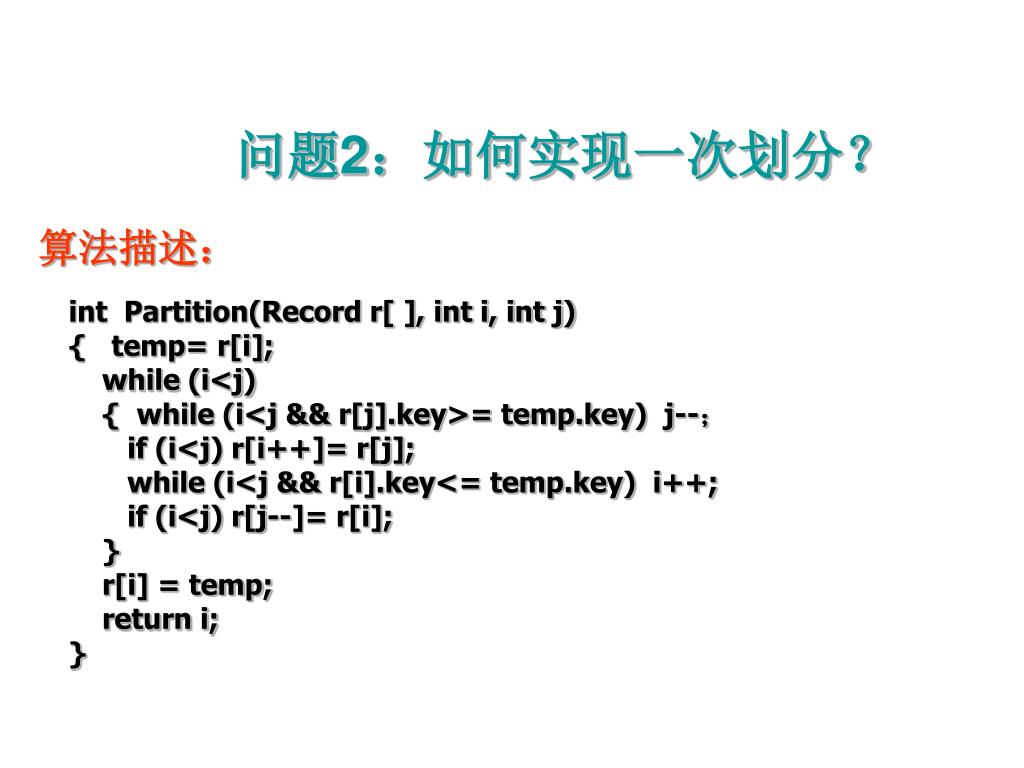 问题2：如何实现一次划分？

算法描述：

int Partition(Record r[ ], int i, int j)
{ temp= r[i];
while (i<j)
{ while (i<j && r[j].key>= temp.key) j--；
if (i<j) r[i++]= r[j];
while (i<j && r[i].key<= temp.key) i++;
if (i<j) r[j--]= r[i];
}
r[i] = temp;
return i;
}